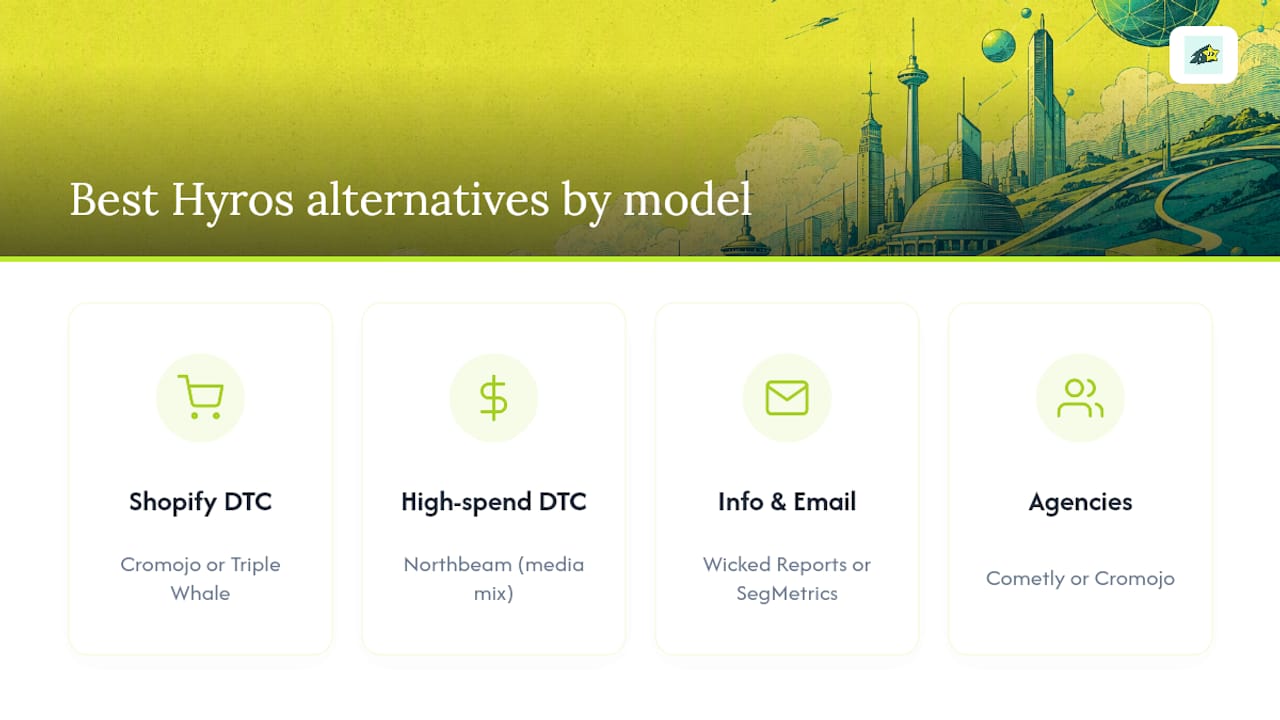 Best Hyros alternatives by model

Shopify DTC

Cromojo or Triple Whale

High-spend DTC

Northbeam (media mix)

Info & Email

Wicked Reports or SegMetrics

Agencies

Cometly or Cromojo